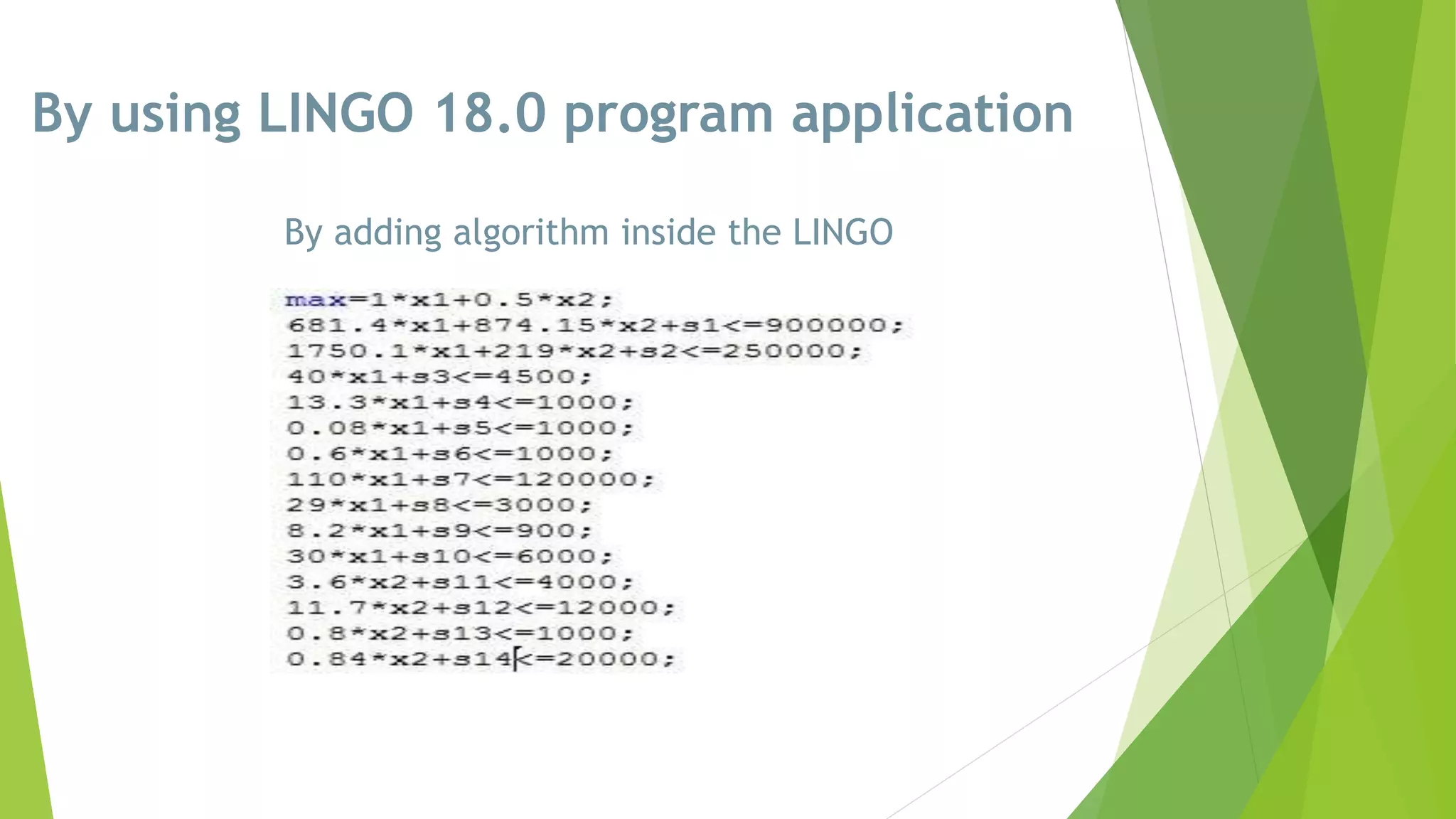 By using LINGO 18.0 program application

By adding algorithm inside the LINGO

max=1*x1+0.5*x2;
681.4*x1+874.15*x2+s1<=900000;
1750.1*x1+219*x2+s2<=250000;
40*x1+s3<=4500;
13.3*x1+s4<=1000;
0.08*x1+s5<=1000;
0.6*x1+s6<=1000;
110*x1+s7<=120000;
29*x1+s8<=3000;
8.2*x1+s9<=900;
30*x1+s10<=6000;
3.6*x2+s11<=4000;
11.7*x2+s12<=12000;
0.8*x2+s13<=1000;
0.84*x2+s14<=20000;